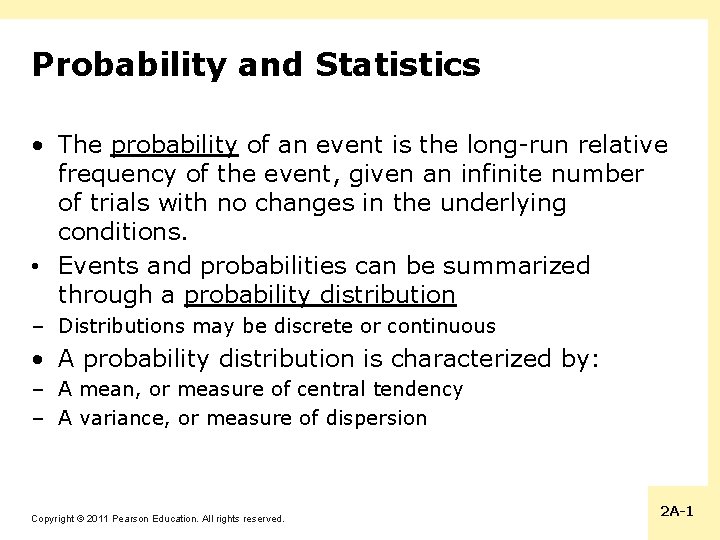 Probability and Statistics

• The probability of an event is the long-run relative frequency of the event, given an infinite number of trials with no changes in the underlying conditions.

• Events and probabilities can be summarized through a probability distribution

– Distributions may be discrete or continuous

• A probability distribution is characterized by:

– A mean, or measure of central tendency

– A variance, or measure of dispersion

Copyright © 2011 Pearson Education. All rights reserved.

2A-1